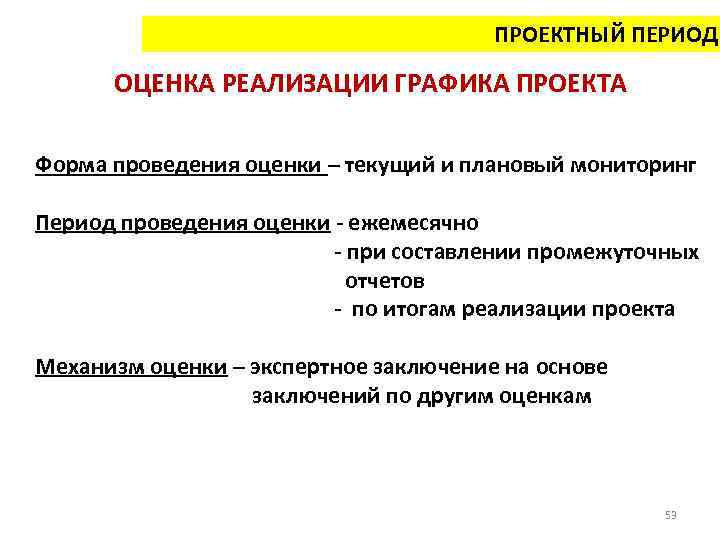 ПРОЕКТНЫЙ ПЕРИОД

ОЦЕНКА РЕАЛИЗАЦИИ ГРАФИКА ПРОЕКТА

Форма проведения оценки – текущий и плановый мониторинг

Период проведения оценки - ежемесячно
- при составлении промежуточных отчетов
- по итогам реализации проекта

Механизм оценки – экспертное заключение на основе заключений по другим оценкам

53